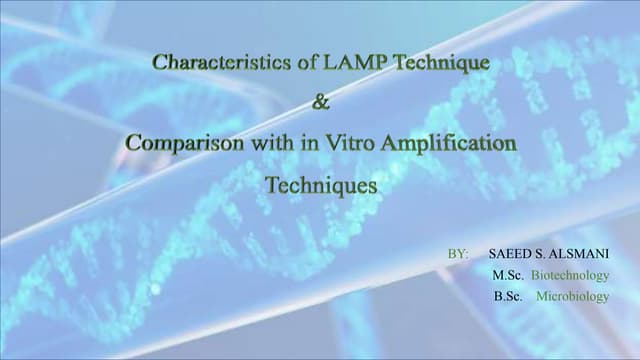 Characteristics of LAMP Technique
&
Comparison with in Vitro Amplification Techniques

BY: SAEED S. ALSMANI
M.Sc. Biotechnology
B.Sc. Microbiology